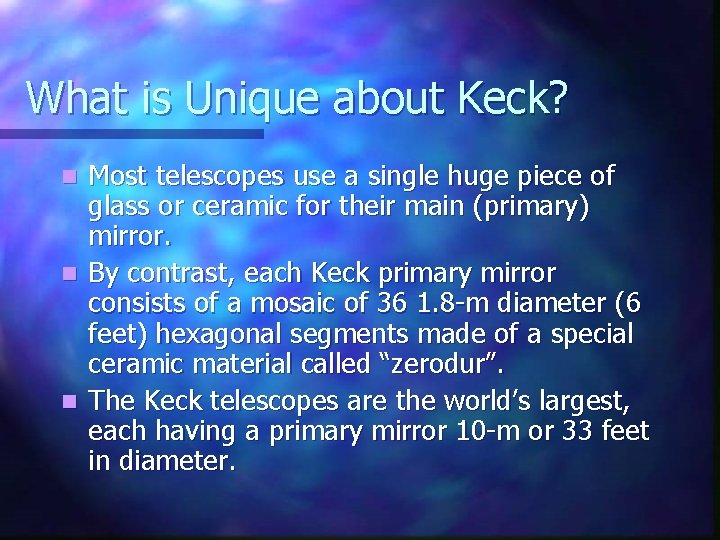 What is Unique about Keck?

- Most telescopes use a single huge piece of glass or ceramic for their main (primary) mirror.
- By contrast, each Keck primary mirror consists of a mosaic of 36 1.8-m diameter (6 feet) hexagonal segments made of a special ceramic material called “zerodur”.
- The Keck telescopes are the world’s largest, each having a primary mirror 10-m or 33 feet in diameter.